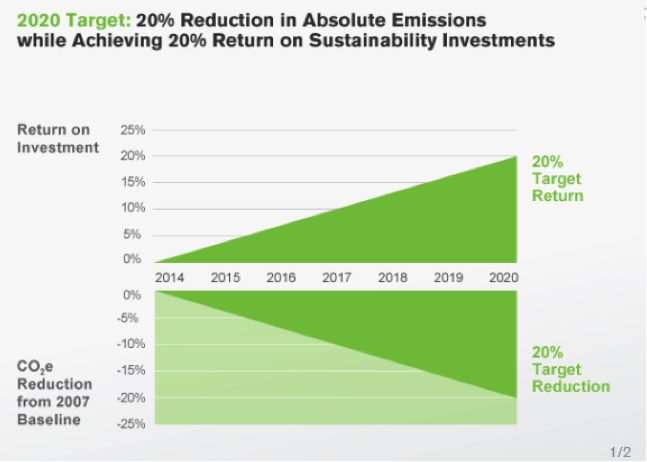 2020 Target: 20% Reduction in Absolute Emissions while Achieving 20% Return on Sustainability Investments

Return on Investment

25%
20%
15%
10%
5%
0%

20% Target Return

2014 2015 2016 2017 2018 2019 2020

0%
-5%
-10%
-15%
-20%
-25%

$CO_2e$ Reduction from 2007 Baseline

20% Target Reduction

1/2